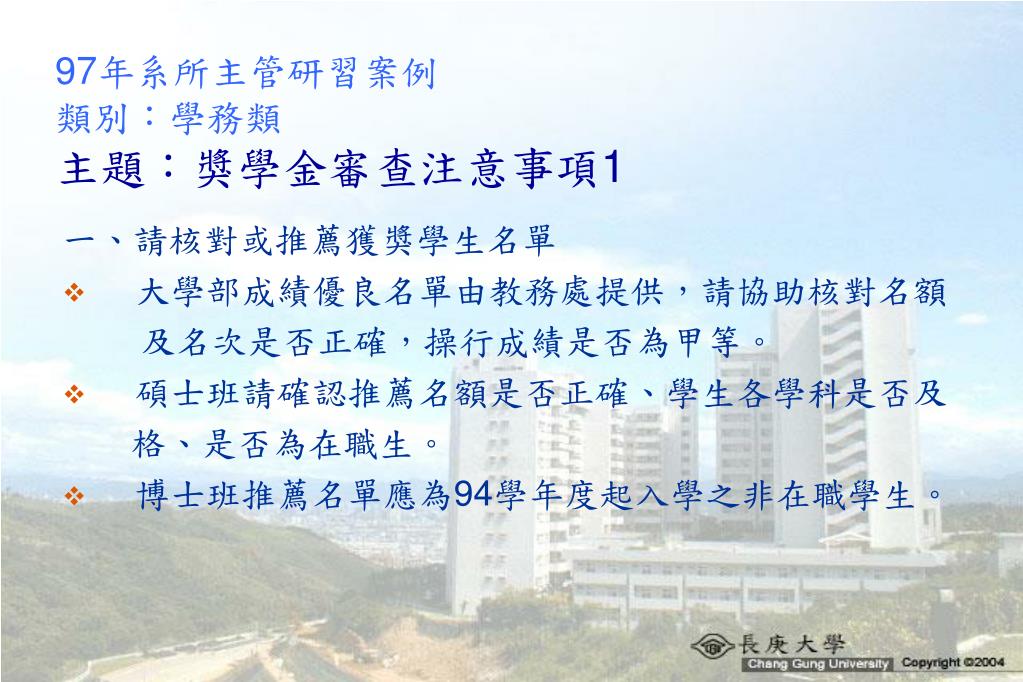 97年系所主管研習案例
類別：學務類
主題：獎學金審查注意事項1

一、請核對或推薦獲獎學生名單

❖ 大學部成績優良名單由教務處提供，請協助核對名額及名次是否正確，操行成績是否為甲等。

❖ 碩士班請確認推薦名額是否正確、學生各學科是否及格、是否為在職生。

❖ 博士班推薦名單應為94學年度起入學之非在職學生。

長庚大學
Chang Gung University Copyright ©2004